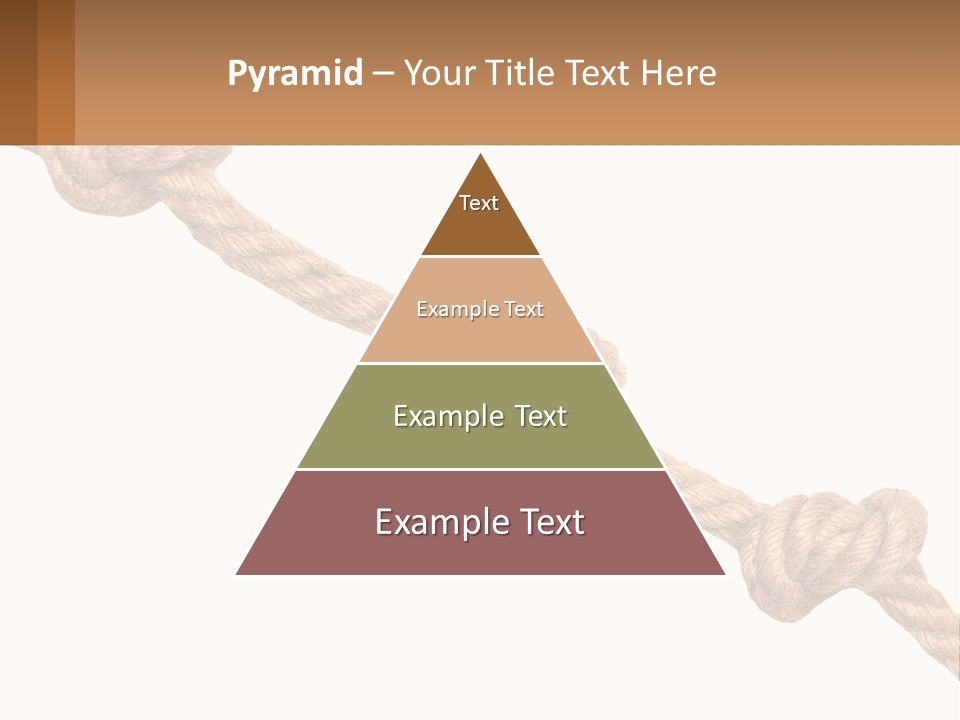 Pyramid – Your Title Text Here

Text

Example Text

Example Text

Example Text